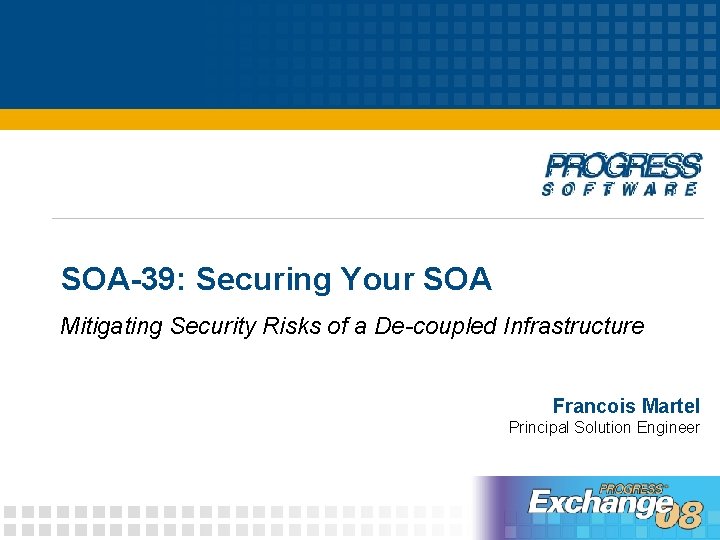 PROGRESS
SOFTWARE

SOA-39: Securing Your SOA

Mitigating Security Risks of a De-coupled Infrastructure

Francois Martel
Principal Solution Engineer

PROGRESS
Exchange 08